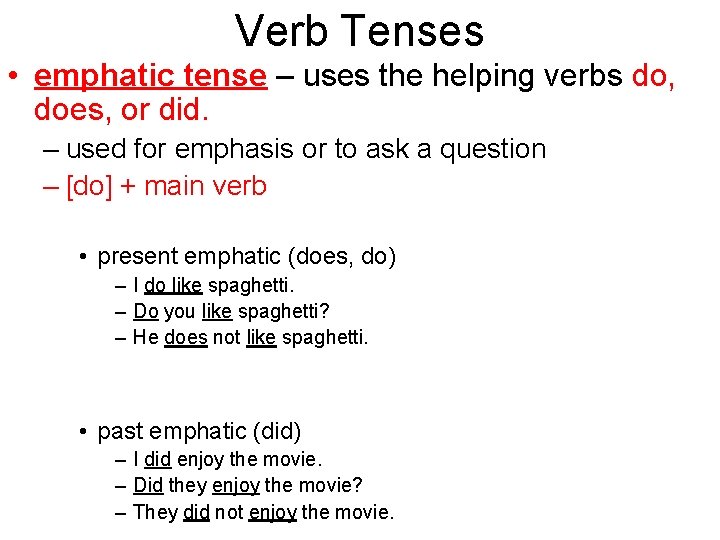 Verb Tenses

• emphatic tense – uses the helping verbs do, does, or did.

– used for emphasis or to ask a question

– [do] + main verb

• present emphatic (does, do)

– I do like spaghetti.

– Do you like spaghetti?

– He does not like spaghetti.

• past emphatic (did)

– I did enjoy the movie.

– Did they enjoy the movie?

– They did not enjoy the movie.